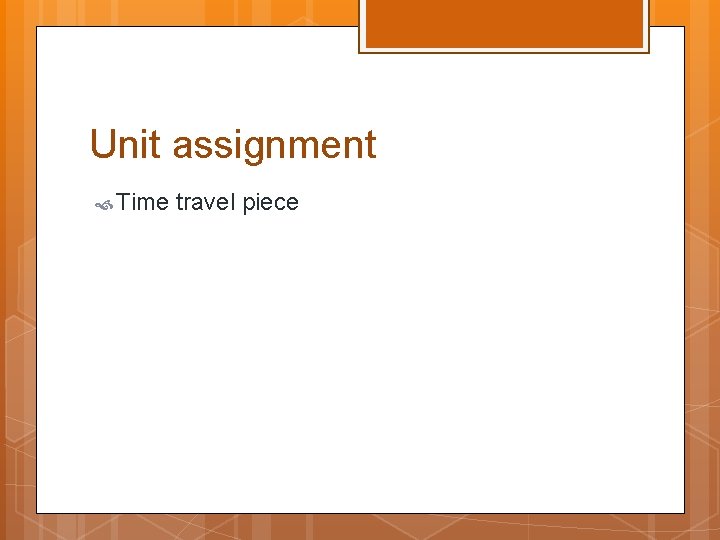 Unit assignment

Time travel piece